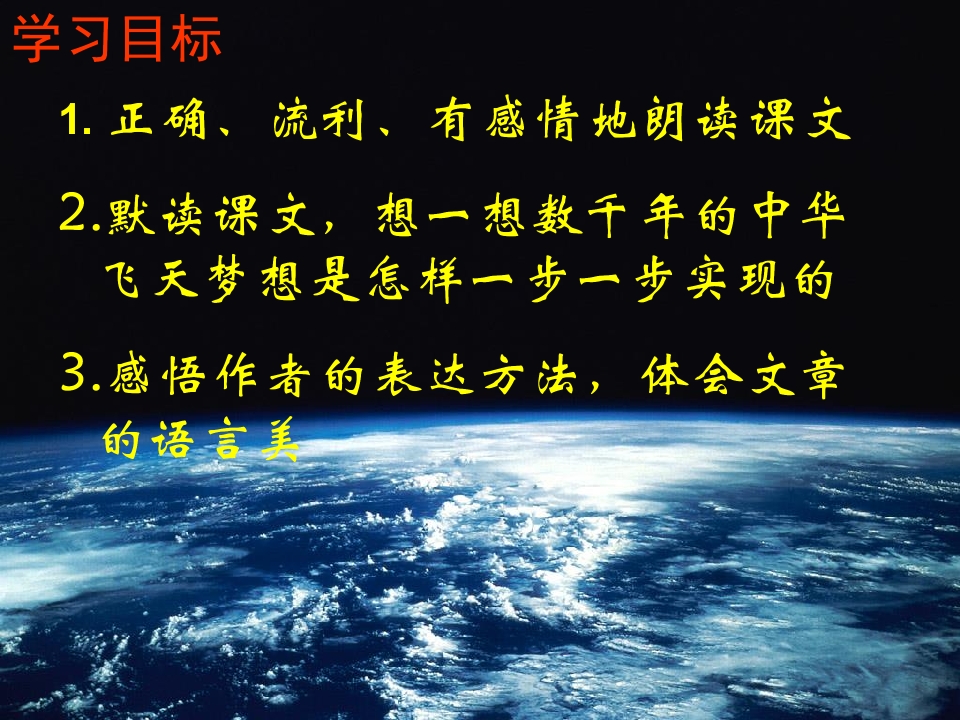 学习目标

1. 正确、流利、有感情地朗读课文

2.默读课文，想一想数千年的中华飞天梦想是怎样一步一步实现的

3.感悟作者的表达方法，体会文章的语言美